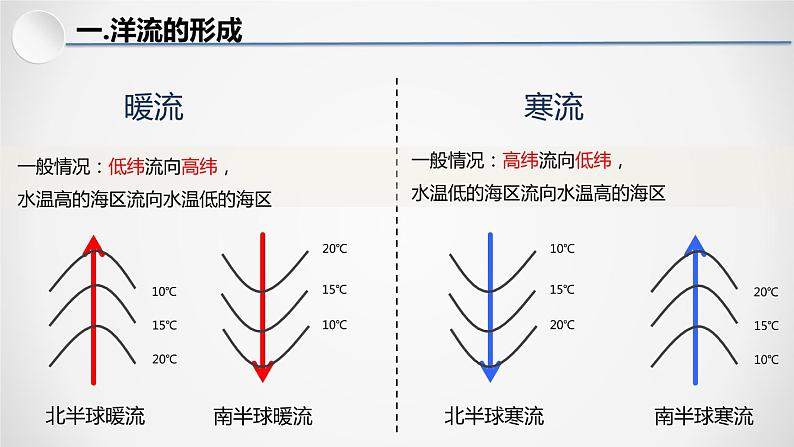 一.洋流的形成

暖流

一般情况：低纬流向高纬，

水温高的海区流向水温低的海区

10℃
15℃
20℃

北半球暖流

20℃
15℃
10℃

南半球暖流

寒流

一般情况：高纬流向低纬，

水温低的海区流向水温高的海区

10℃
15℃
20℃

北半球寒流

20℃
15℃
10℃

南半球寒流